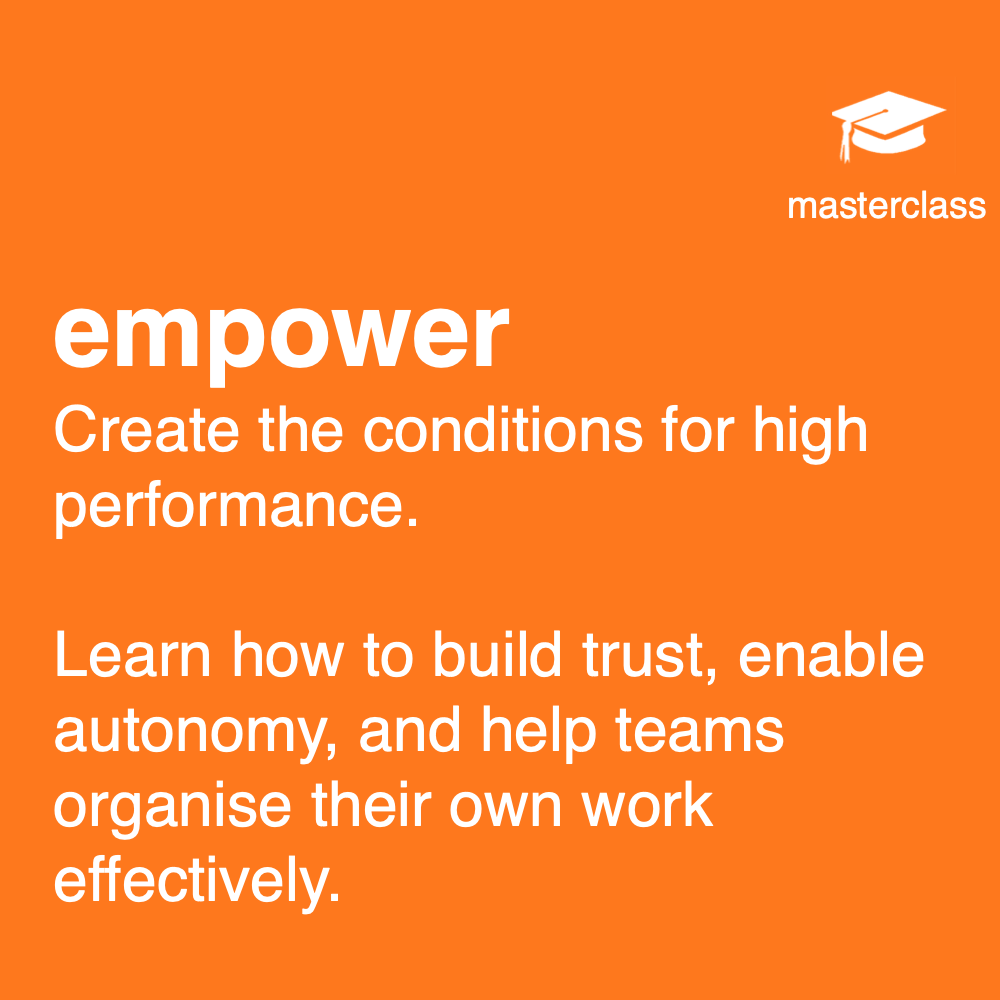 masterclass

empower

Create the conditions for high performance.

Learn how to build trust, enable autonomy, and help teams organise their own work effectively.